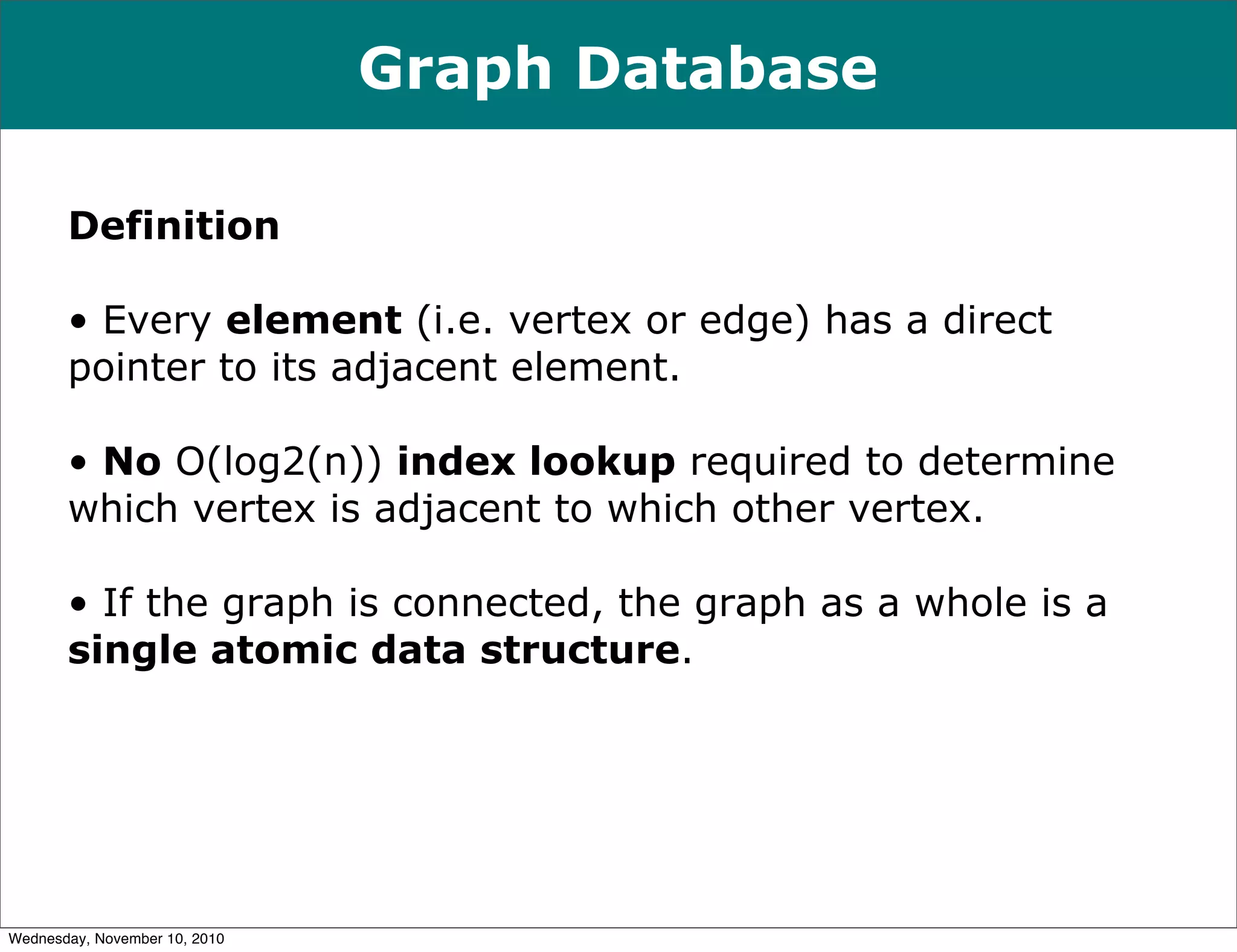 Graph Database

Definition

• Every element (i.e. vertex or edge) has a direct pointer to its adjacent element.

• No O(log2(n)) index lookup required to determine which vertex is adjacent to which other vertex.

• If the graph is connected, the graph as a whole is a single atomic data structure.

Wednesday, November 10, 2010